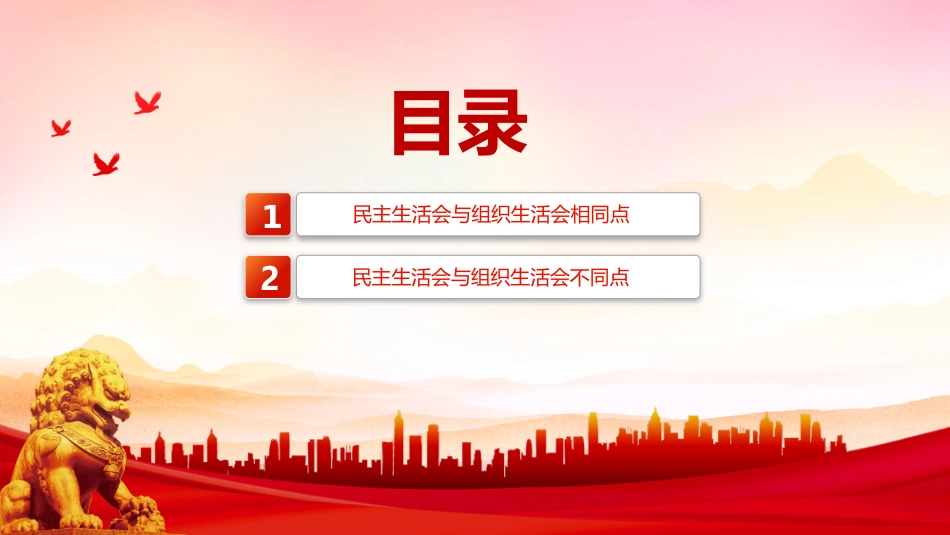 目录

1 民主生活会与组织生活会相同点

2 民主生活会与组织生活会不同点